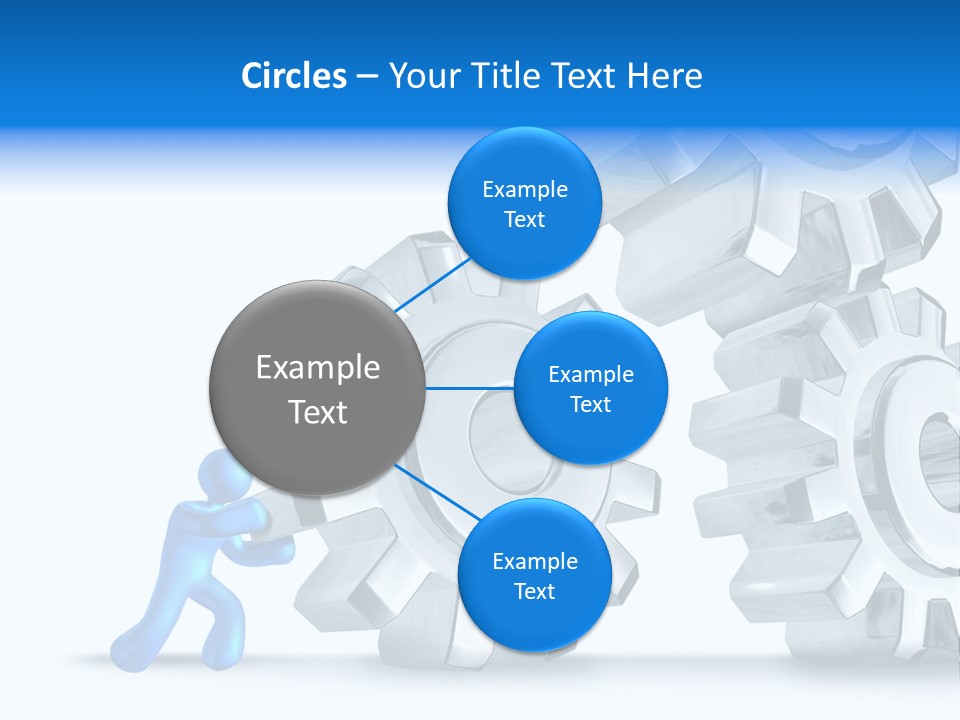 Circles – Your Title Text Here

Example Text

Example Text

Example Text

Example Text